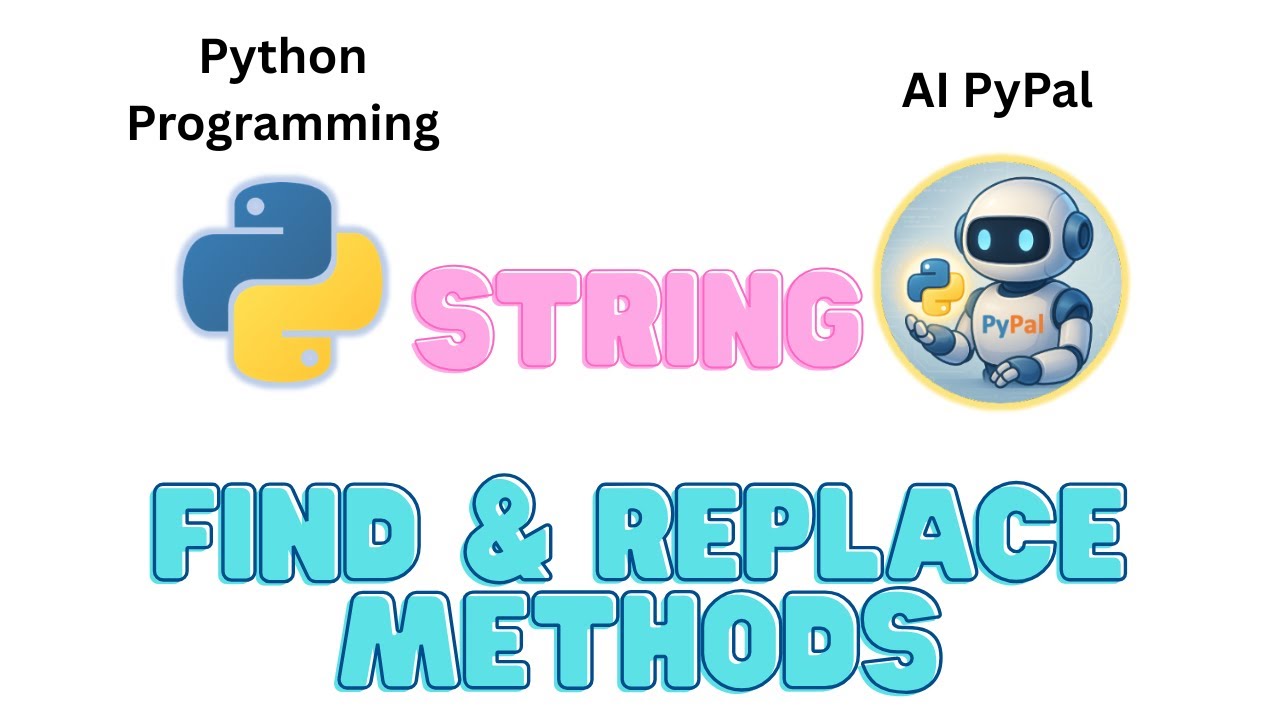 Python Programming

AI PyPal

STRING

PyPal

FIND & REPLACE METHODS